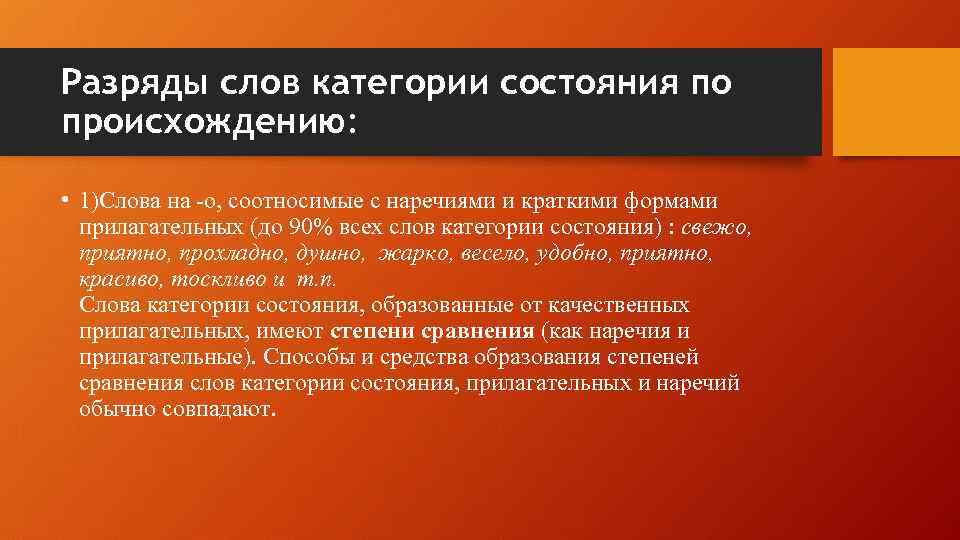 Разряды слов категории состояния по происхождению:

• 1)Слова на -о, соотносимые с наречиями и краткими формами прилагательных (до 90% всех слов категории состояния) : свежо, приятно, прохладно, душно, жарко, весело, удобно, приятно, красиво, тоскливо и т.п.
Слова категории состояния, образованные от качественных прилагательных, имеют степени сравнения (как наречия и прилагательные). Способы и средства образования степеней сравнения слов категории состояния, прилагательных и наречий обычно совпадают.